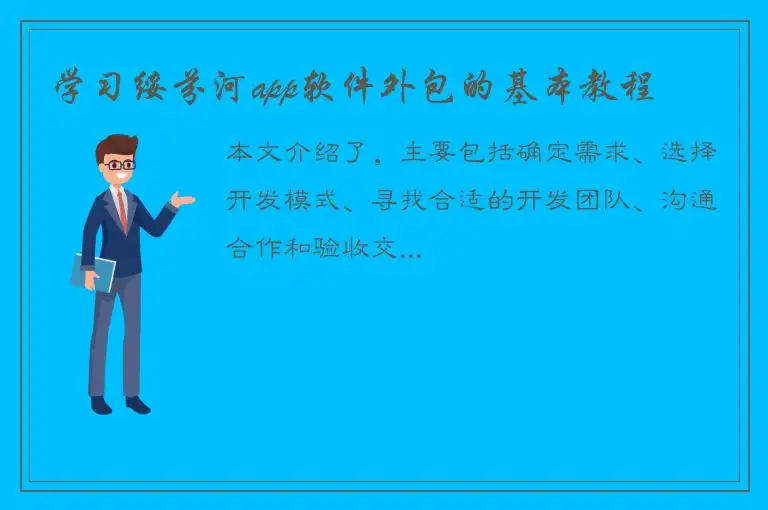 学习绥芬河app软件外包的基本教程

本文介绍了，主要包括确定需求、选择开发模式、寻找合适的开发团队、沟通合作和验收交...